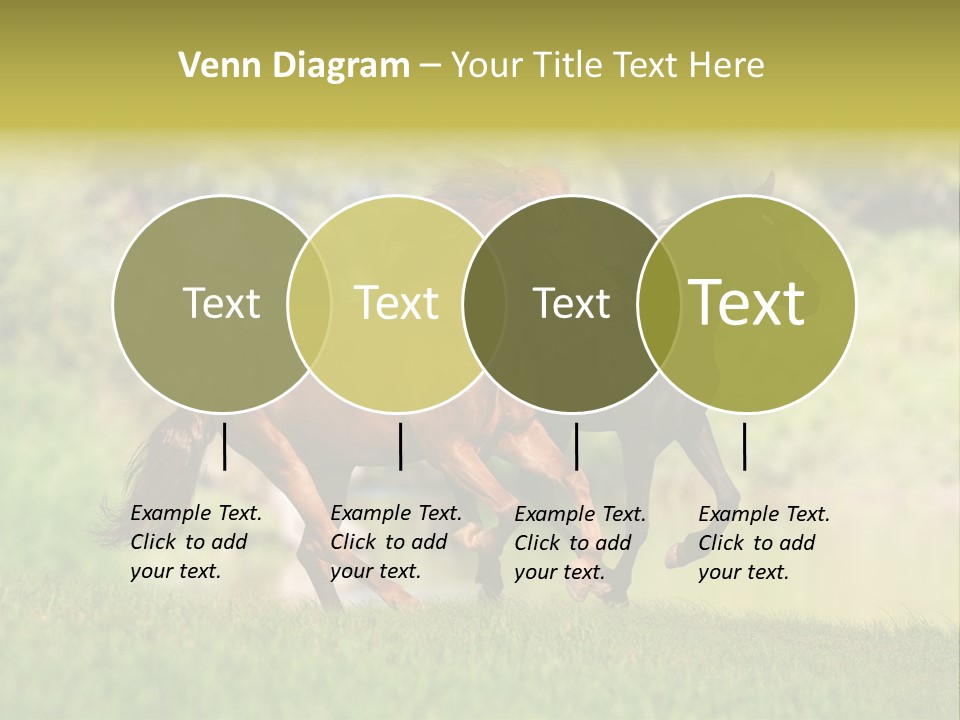 Venn Diagram – Your Title Text Here

Text

Text

Text

Text

Example Text. Click to add your text.

Example Text. Click to add your text.

Example Text. Click to add your text.

Example Text. Click to add your text.